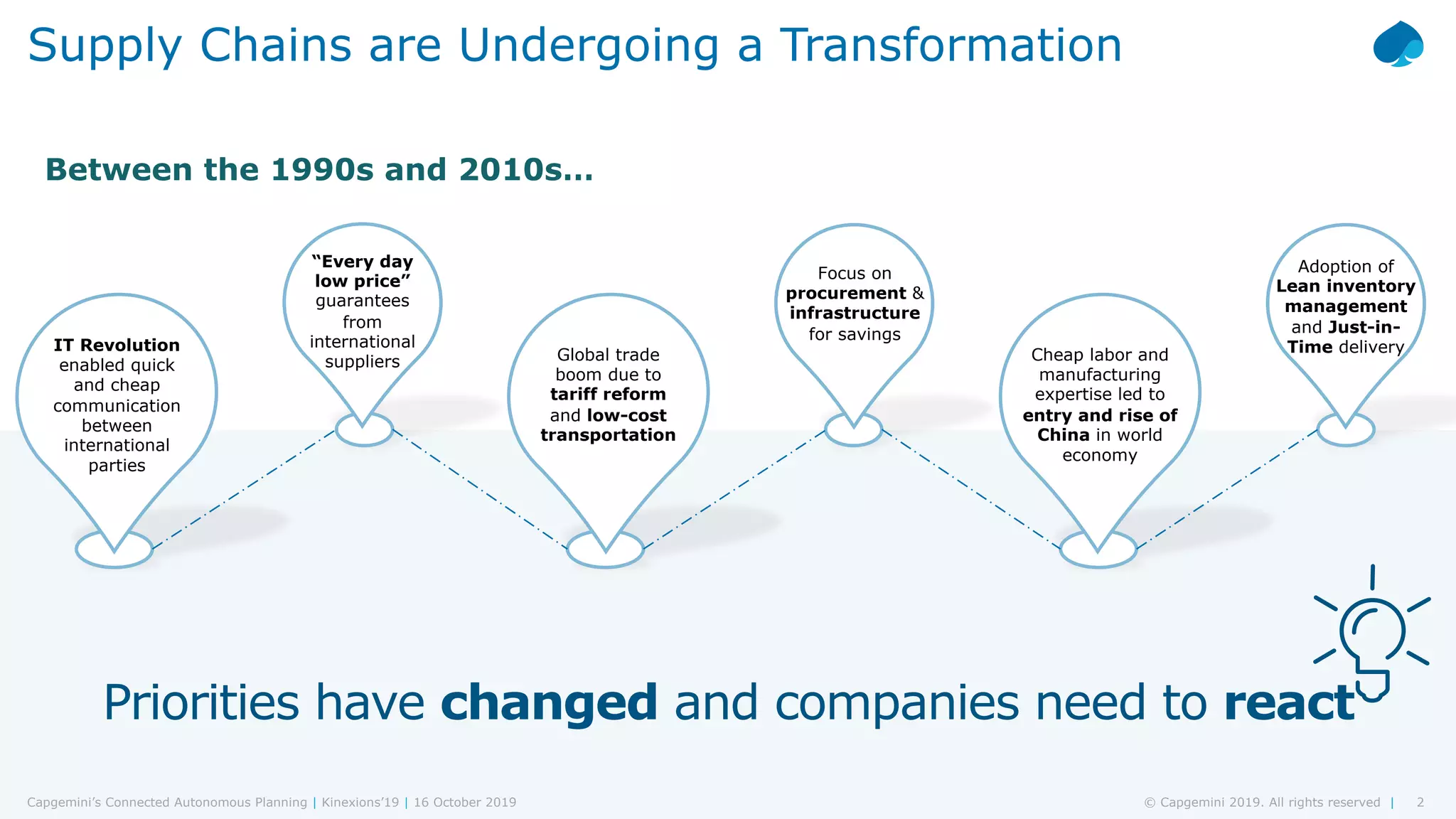 Supply Chains are Undergoing a Transformation

Between the 1990s and 2010s…

IT Revolution enabled quick and cheap communication between international parties

"Every day low price" guarantees from international suppliers

Global trade boom due to tariff reform and low-cost transportation

Focus on procurement & infrastructure for savings

Cheap labor and manufacturing expertise led to entry and rise of China in world economy

Adoption of Lean inventory management and Just-in-Time delivery

Priorities have changed and companies need to react

Capgemini's Connected Autonomous Planning | Kinexions'19 | 16 October 2019

© Capgemini 2019. All rights reserved | 2